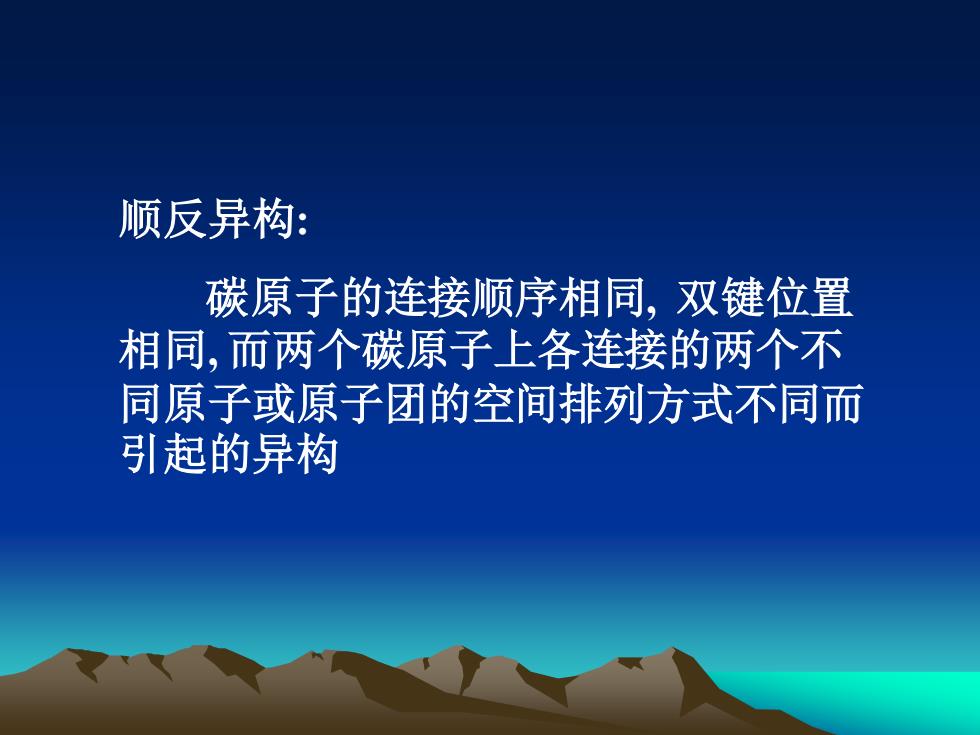 顺反异构:

碳原子的连接顺序相同, 双键位置相同, 而两个碳原子上各连接的两个不同原子或原子团的空间排列方式不同而引起的异构